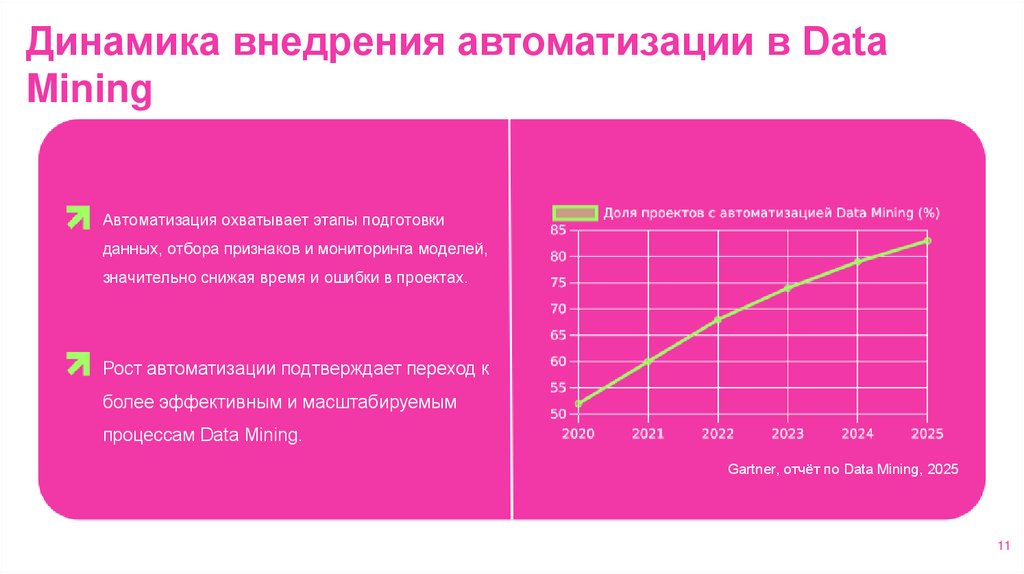 Динамика внедрения автоматизации в Data Mining

Автоматизация охватывает этапы подготовки данных, отбора признаков и мониторинга моделей, значительно снижая время и ошибки в проектах.

Рост автоматизации подтверждает переход к более эффективным и масштабируемым процессам Data Mining.

Доля проектов с автоматизацией Data Mining (%)

85
80
75
70
65
60
55
50

2020 2021 2022 2023 2024 2025

Gartner, отчёт по Data Mining, 2025

11